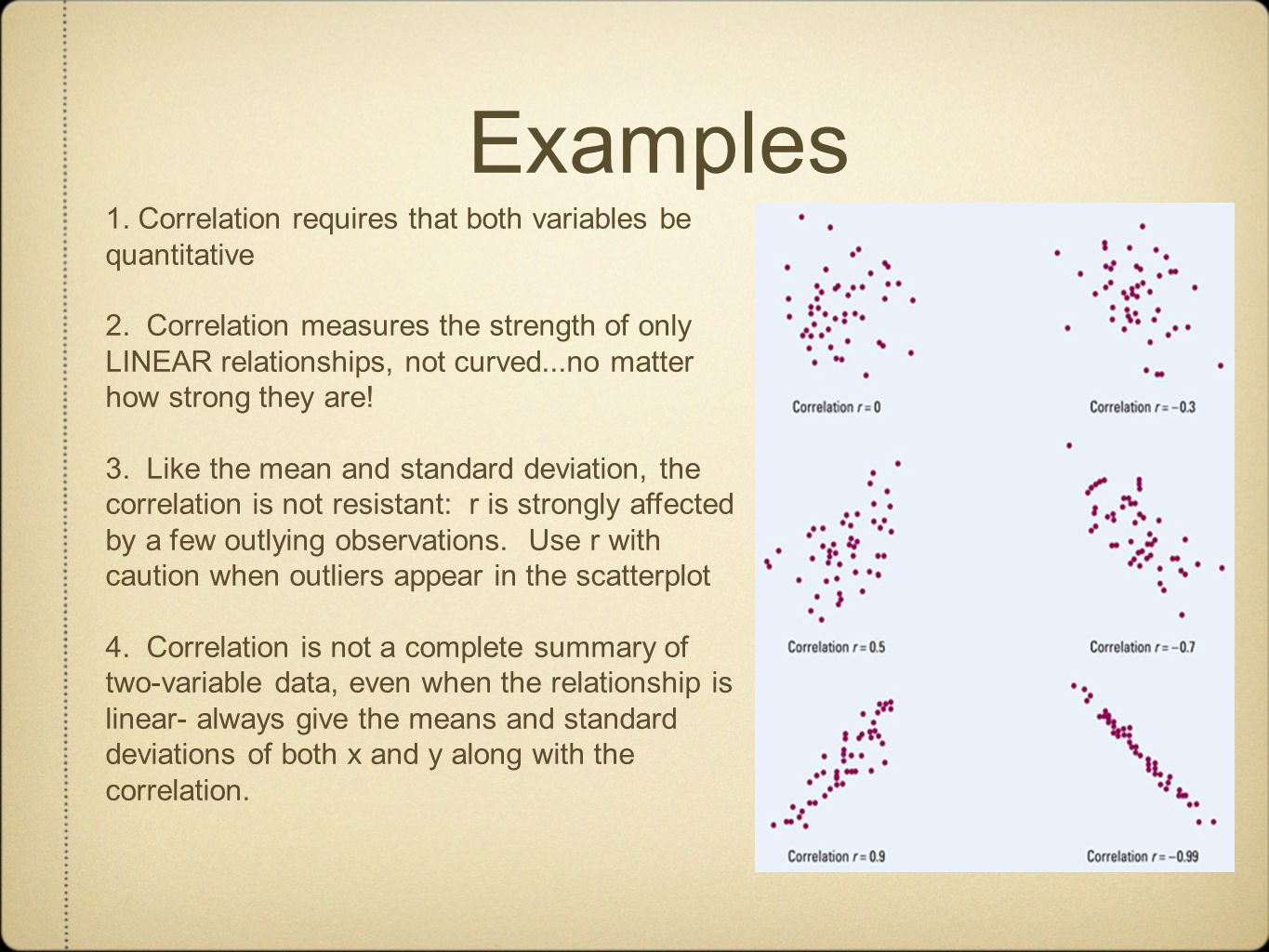 Examples

1. Correlation requires that both variables be quantitative

2. Correlation measures the strength of only LINEAR relationships, not curved...no matter how strong they are!

3. Like the mean and standard deviation, the correlation is not resistant: r is strongly affected by a few outlying observations. Use r with caution when outliers appear in the scatterplot

4. Correlation is not a complete summary of two-variable data, even when the relationship is linear- always give the means and standard deviations of both x and y along with the correlation.

Correlation $r = 0$

Correlation $r = -0.3$

Correlation $r = 0.5$

Correlation $r = -0.7$

Correlation $r = 0.9$

Correlation $r = -0.99$